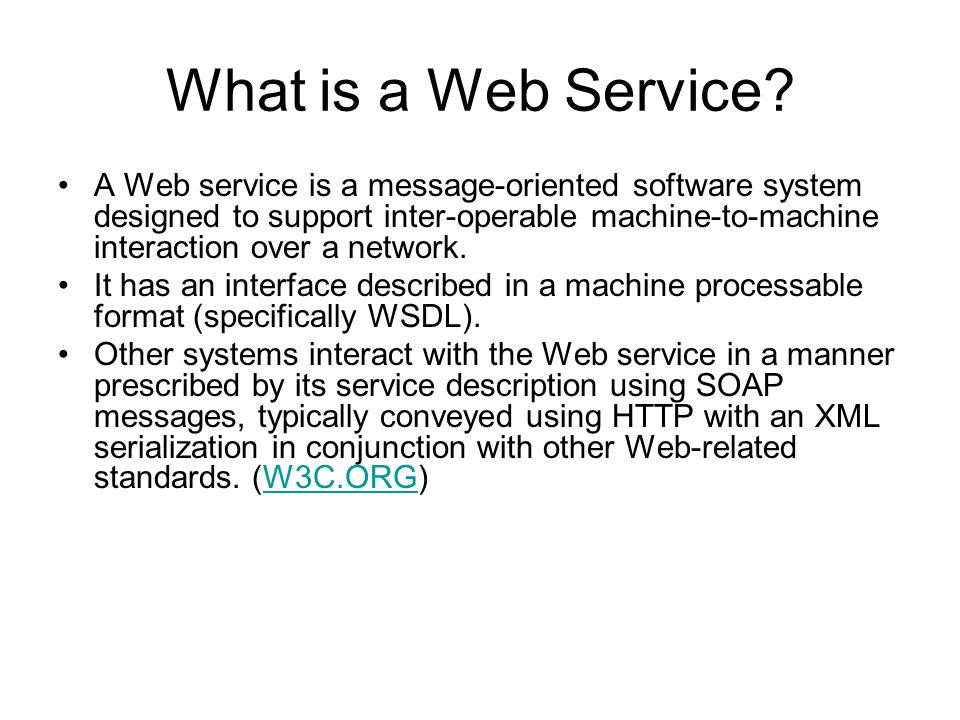 What is a Web Service?

• A Web service is a message-oriented software system designed to support inter-operable machine-to-machine interaction over a network.
• It has an interface described in a machine processable format (specifically WSDL).
• Other systems interact with the Web service in a manner prescribed by its service description using SOAP messages, typically conveyed using HTTP with an XML serialization in conjunction with other Web-related standards. (W3C.ORG)